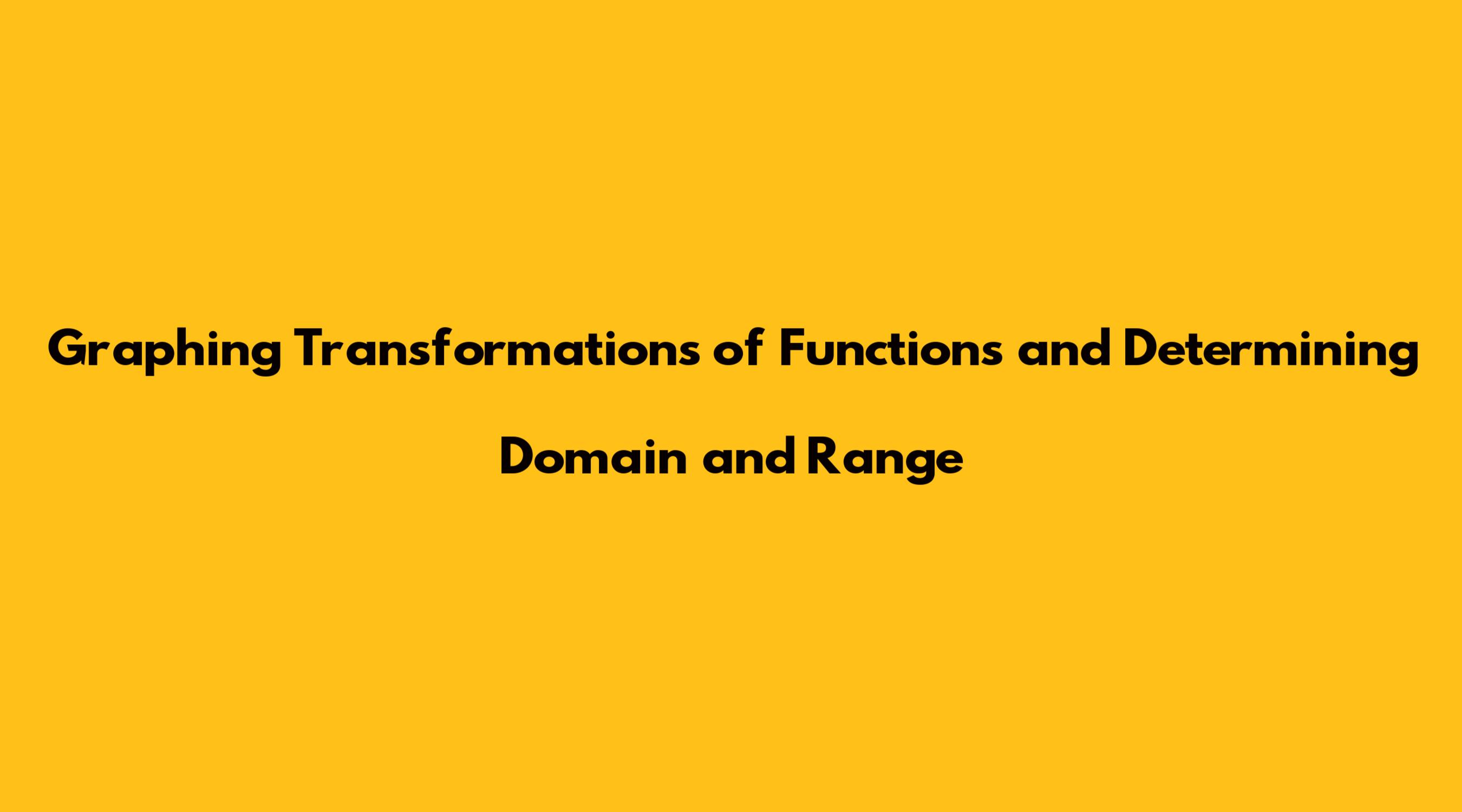 Graphing Transformations of Functions and Determining Domain and Range